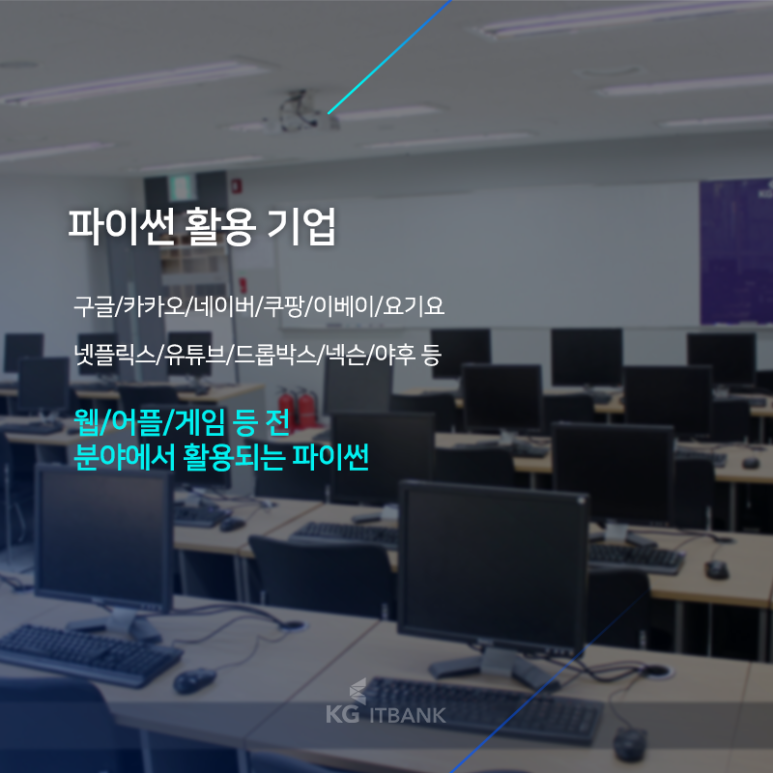 파이썬 활용 기업

구글/카카오/네이버/쿠팡/이베이/요기요

넷플릭스/유튜브/드롭박스/넥슨/야후 등

웹/어플/게임 등 전
분야에서 활용되는 파이썬

KG ITBANK